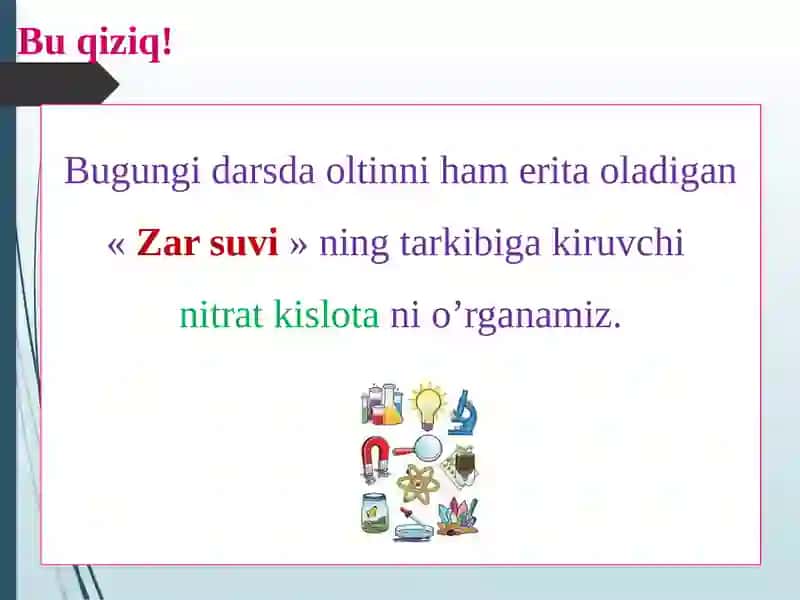 Bu qiziq!

Bugungi darsda oltinni ham erita oladigan « Zar suvi » ning tarkibiga kiruvchi nitrat kislota ni o’rganamiz.